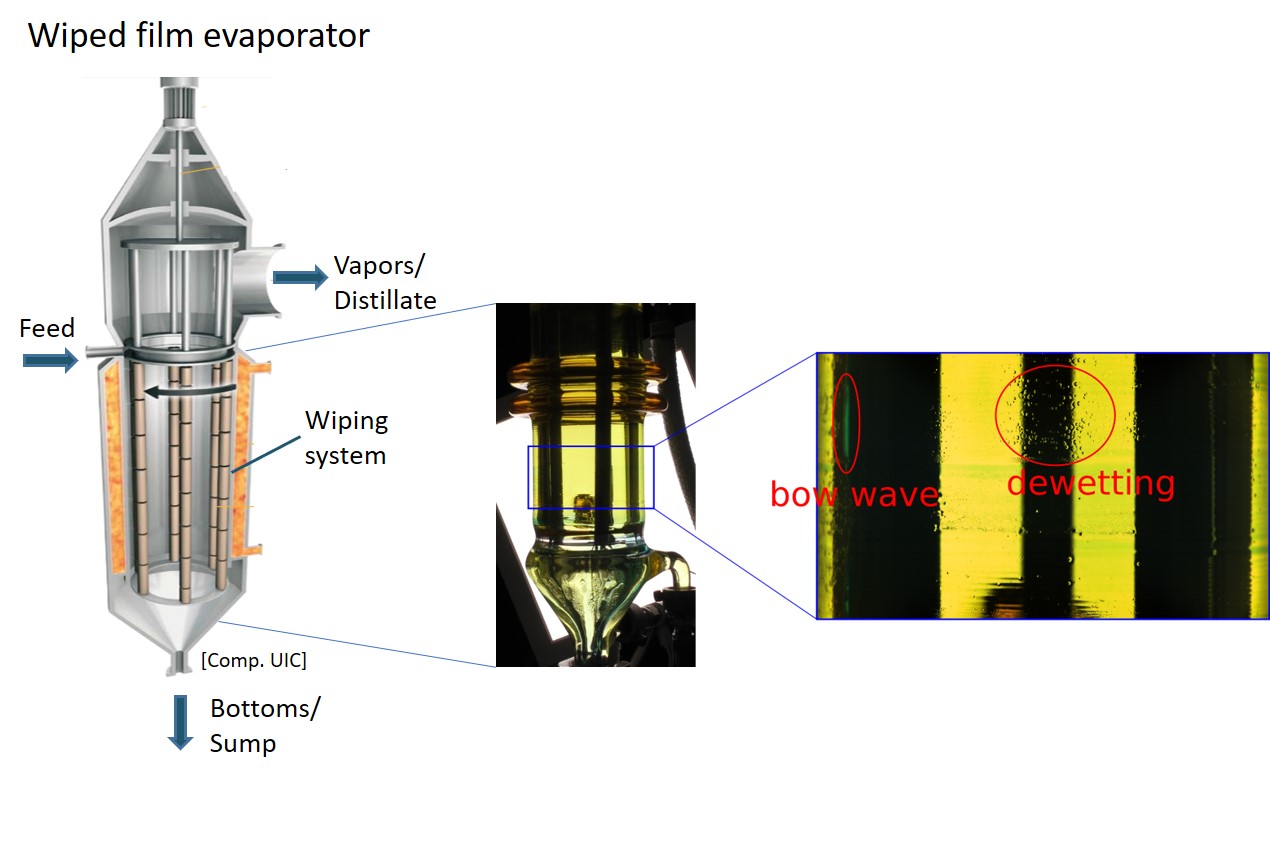 Wiped film evaporator

Vapors/
Distillate

Feed

Wiping
system

[Comp. UIC]

Bottoms/
Sump

bow wave

dewetting